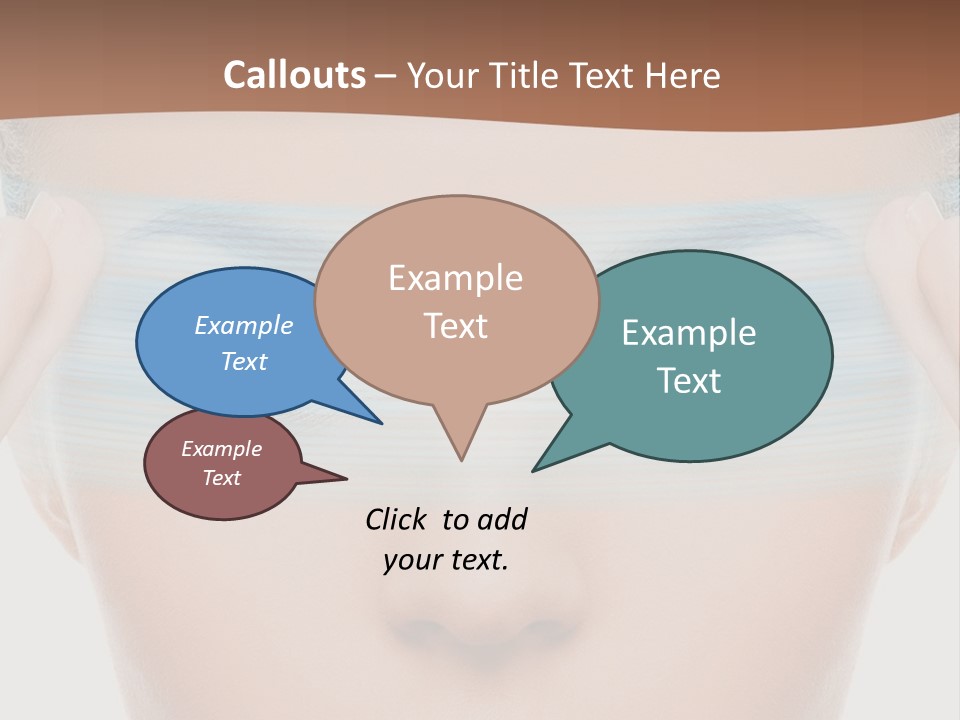 Callouts – Your Title Text Here

Example Text

Example Text

Example Text

Example Text

Click to add your text.